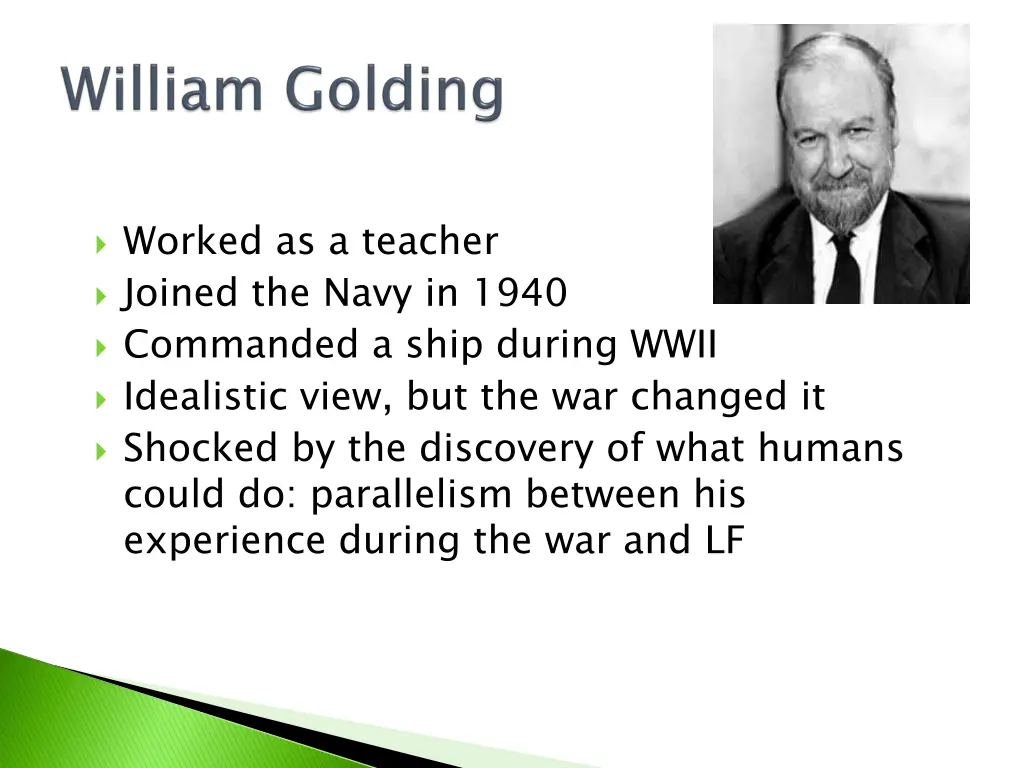 William Golding

Worked as a teacher
Joined the Navy in 1940
Commanded a ship during WWII
Idealistic view, but the war changed it
Shocked by the discovery of what humans could do: parallelism between his experience during the war and LF